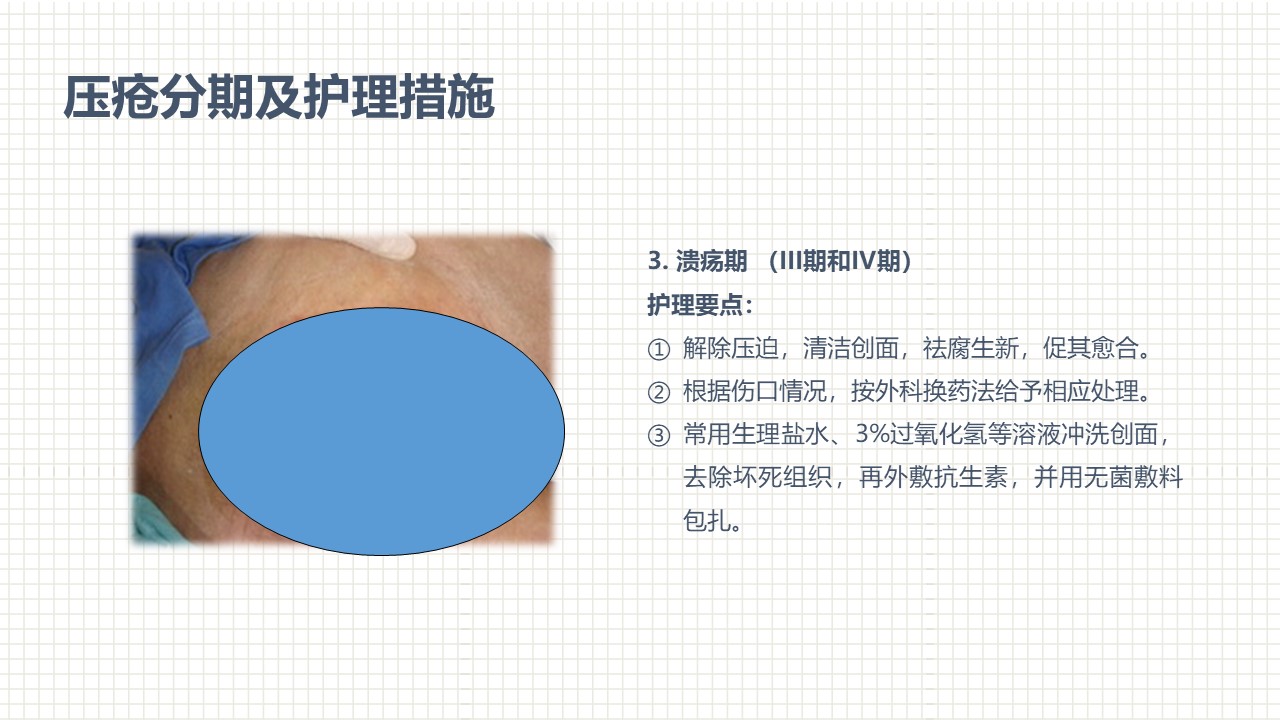 压疮分期及护理措施

3. 溃疡期 （III期和IV期）

护理要点：

① 解除压迫，清洁创面，祛腐生新，促其愈合。

② 根据伤口情况，按外科换药法给予相应处理。

③ 常用生理盐水、3%过氧化氢等溶液冲洗创面，去除坏死组织，再外敷抗生素，并用无菌敷料包扎。